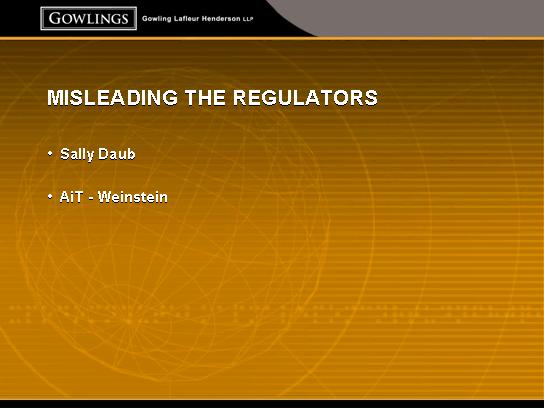 GOWLINGS Gowling Lafleur Henderson LLP

MISLEADING THE REGULATORS

• Sally Daub

• AiT - Weinstein